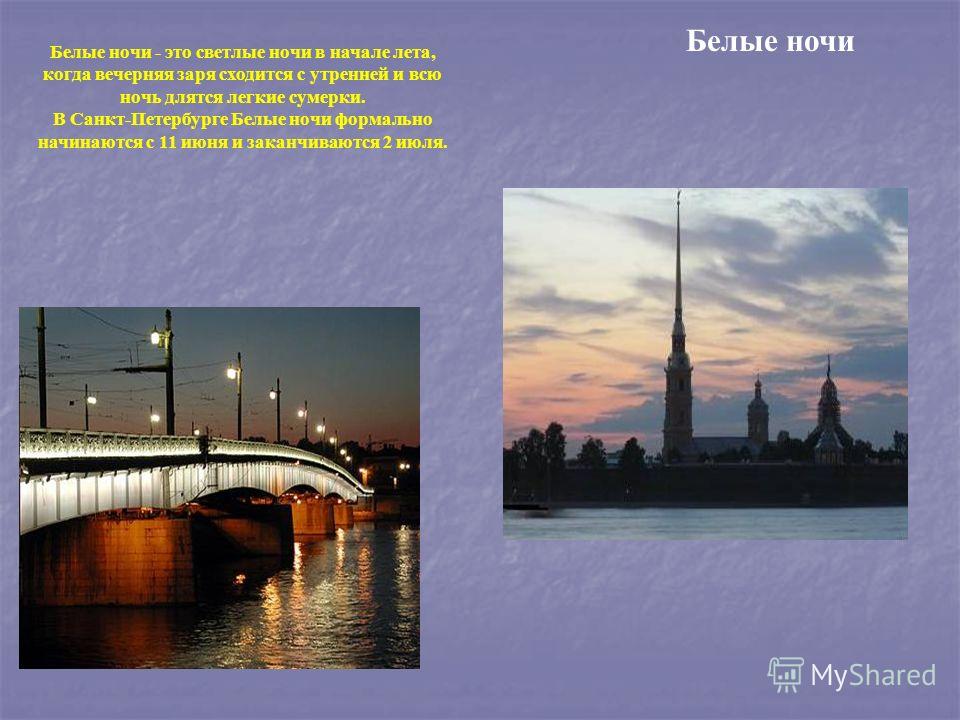 Белые ночи

Белые ночи - это светлые ночи в начале лета, когда вечерняя заря сходится с утренней и всю ночь длятся легкие сумерки.
В Санкт-Петербурге Белые ночи формально начинаются с 11 июня и заканчиваются 2 июля.

MyShared